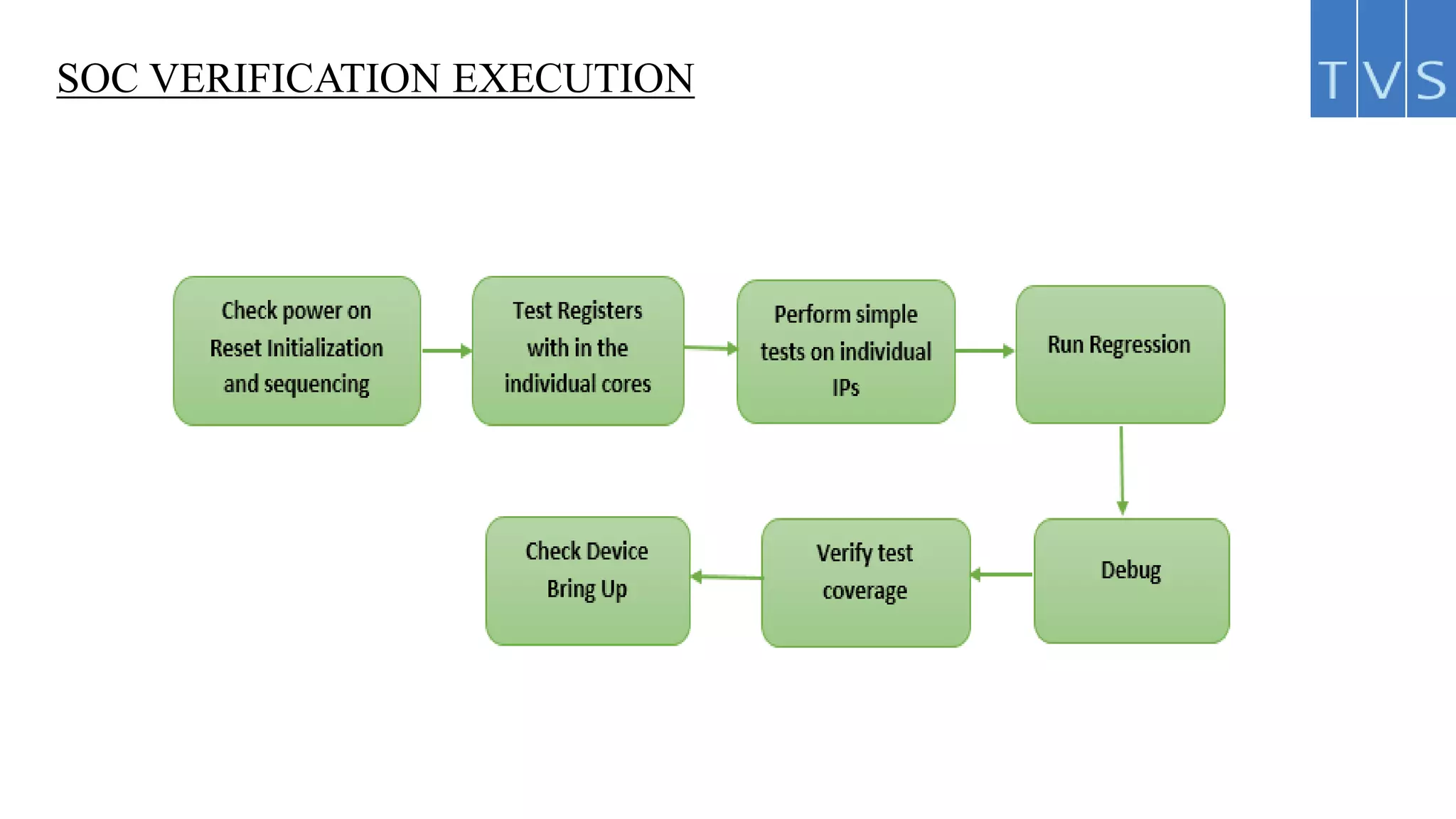 SOC VERIFICATION EXECUTION

TVS

Check power on Reset Initialization and sequencing

Test Registers with in the individual cores

Perform simple tests on individual IPs

Run Regression

Debug

Verify test coverage

Check Device Bring Up